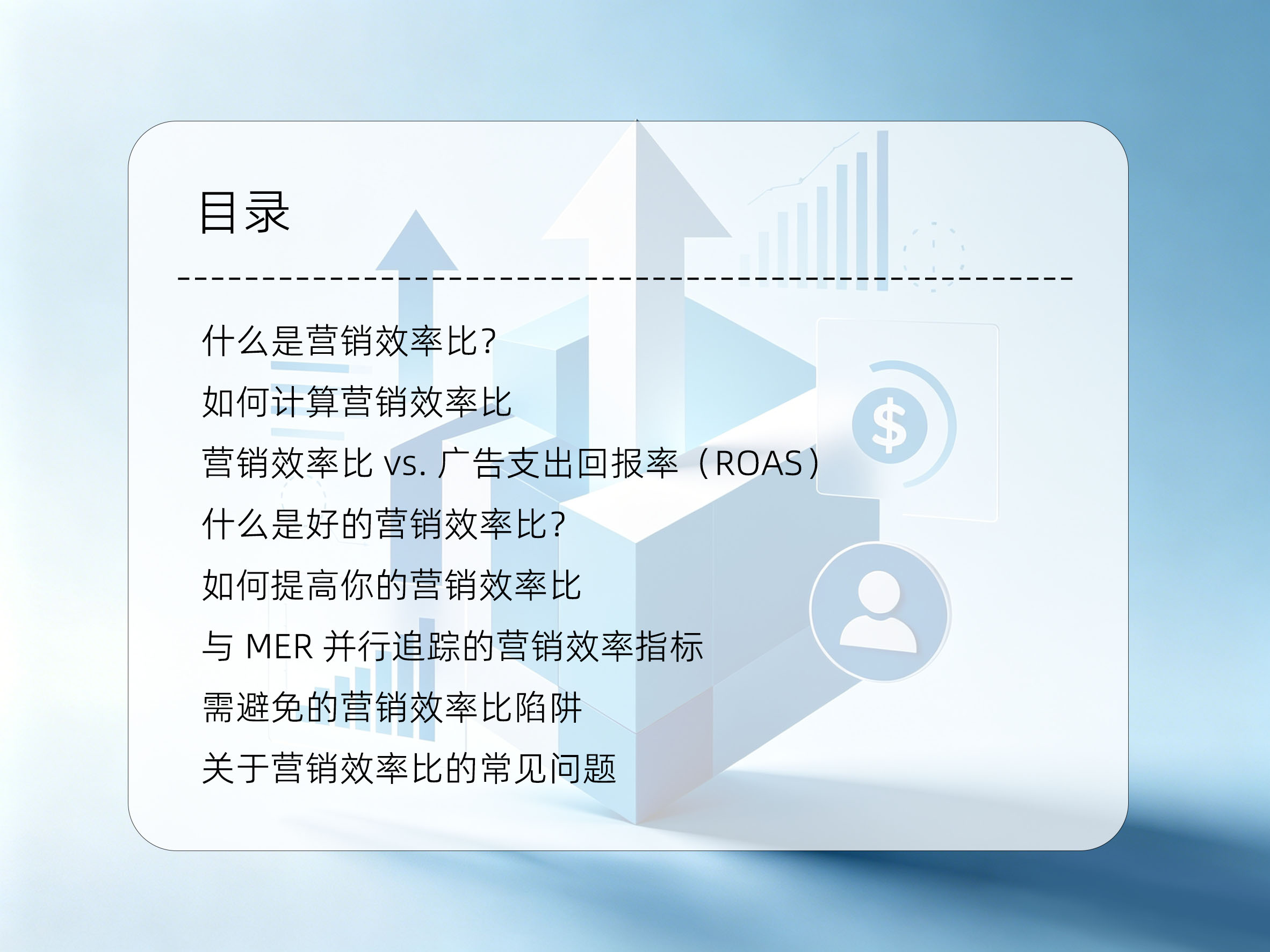 目录

什么是营销效率比?

如何计算营销效率比

营销效率比 vs. 广告支出回报率（ROAS）

什么是好的营销效率比?

如何提高你的营销效率比

与 MER 并行追踪的营销效率指标

需避免的营销效率比陷阱

关于营销效率比的常见问题

$